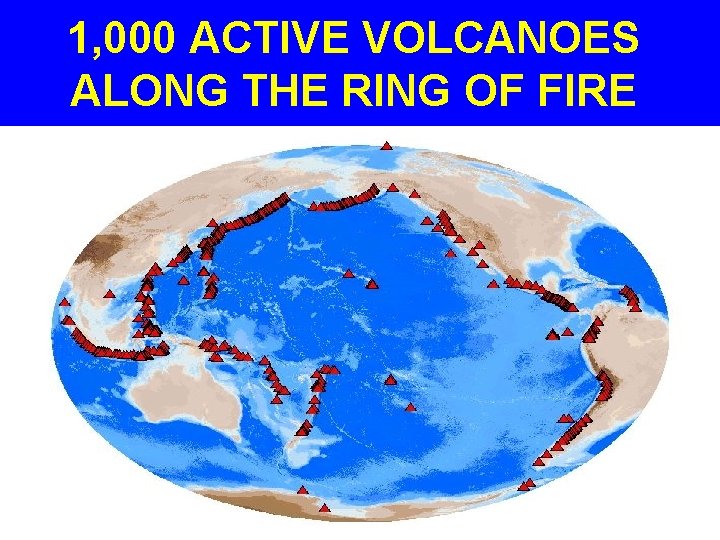 1,000 ACTIVE VOLCANOES ALONG THE RING OF FIRE